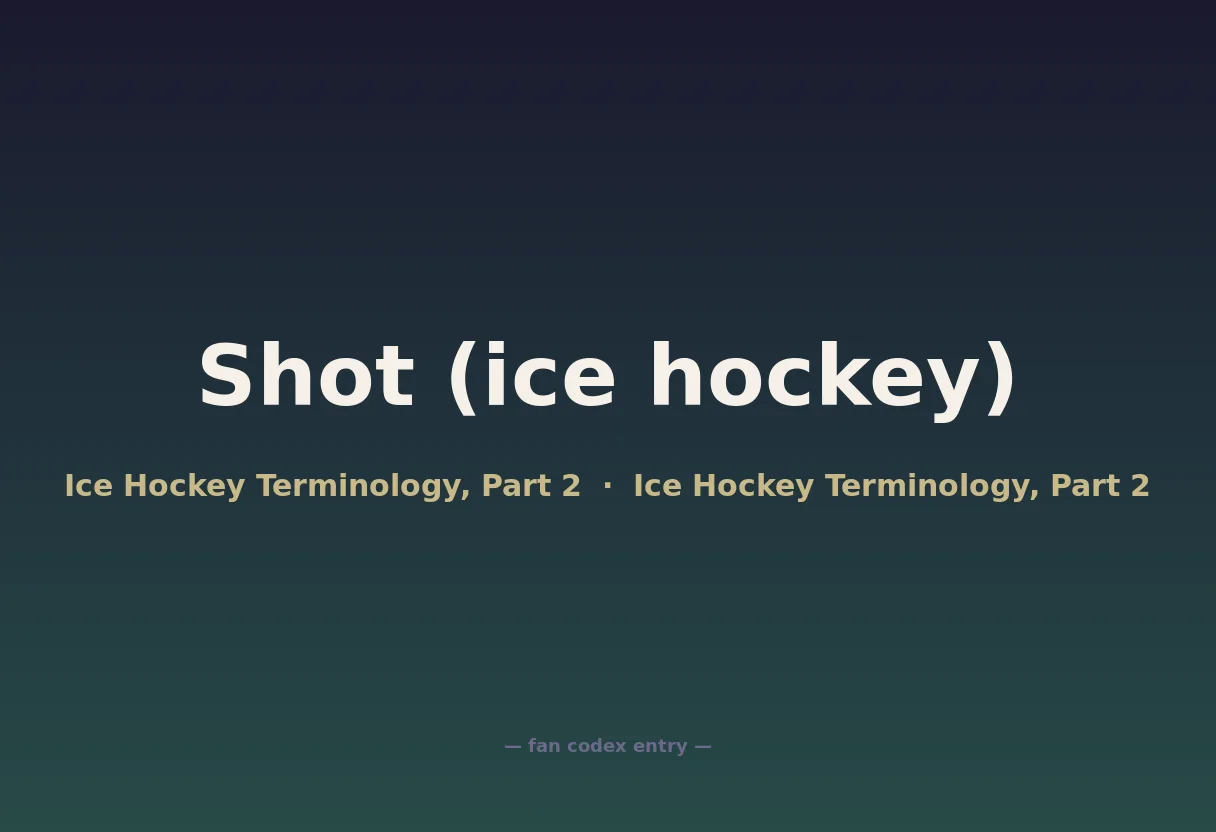 Shot (ice hockey)

Ice Hockey Terminology, Part 2 · Ice Hockey Terminology, Part 2

— fan codex entry —